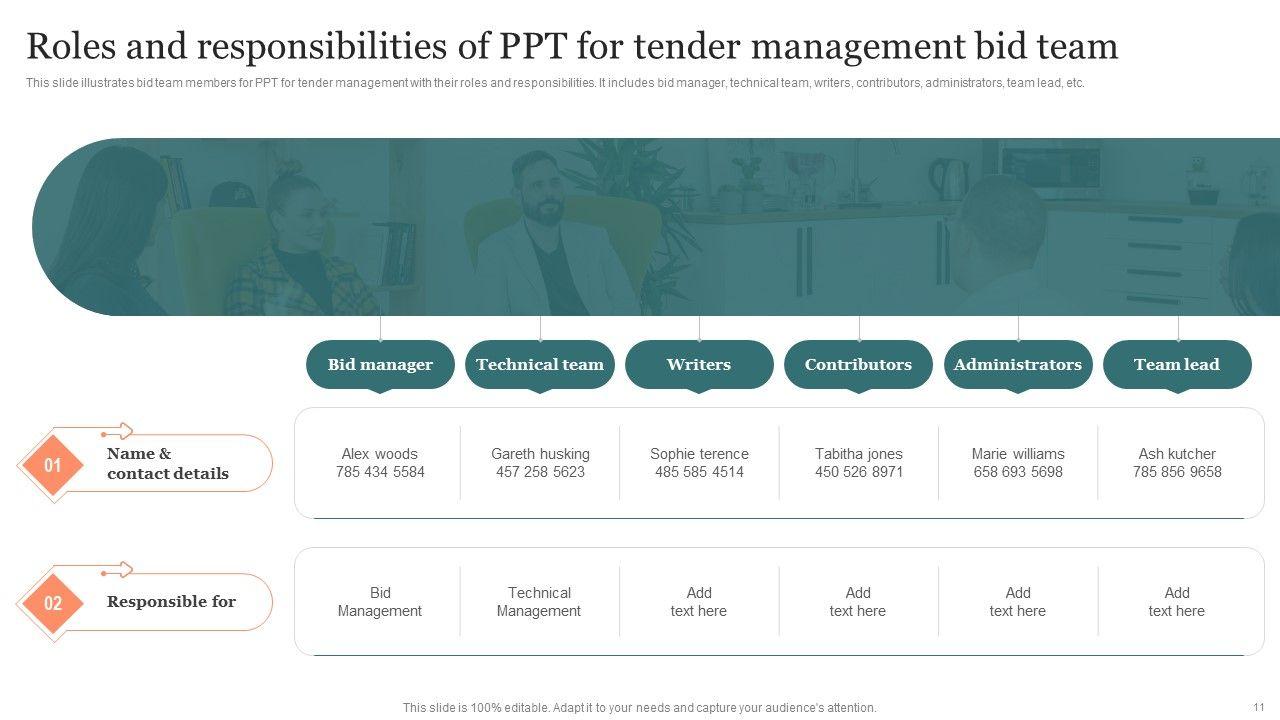 Roles and responsibilities of PPT for tender management bid team

This slide illustrates bid team members for PPT for tender management with their roles and responsibilities. It includes bid manager, technical team, writers, contributors, administrators, team lead, etc.

| | Bid manager | Technical team | Writers | Contributors | Administrators | Team lead |
|---|---|---|---|---|---|---|
| 01 Name & contact details | Alex woods 785 434 5584 | Gareth husking 457 258 5623 | Sophie terence 485 585 4514 | Tabitha jones 450 526 8971 | Marie williams 658 693 5698 | Ash kutcher 785 856 9658 |
| 02 Responsible for | Bid Management | Technical Management | Add text here | Add text here | Add text here | Add text here |

This slide is 100% editable. Adapt it to your needs and capture your audience's attention.

11